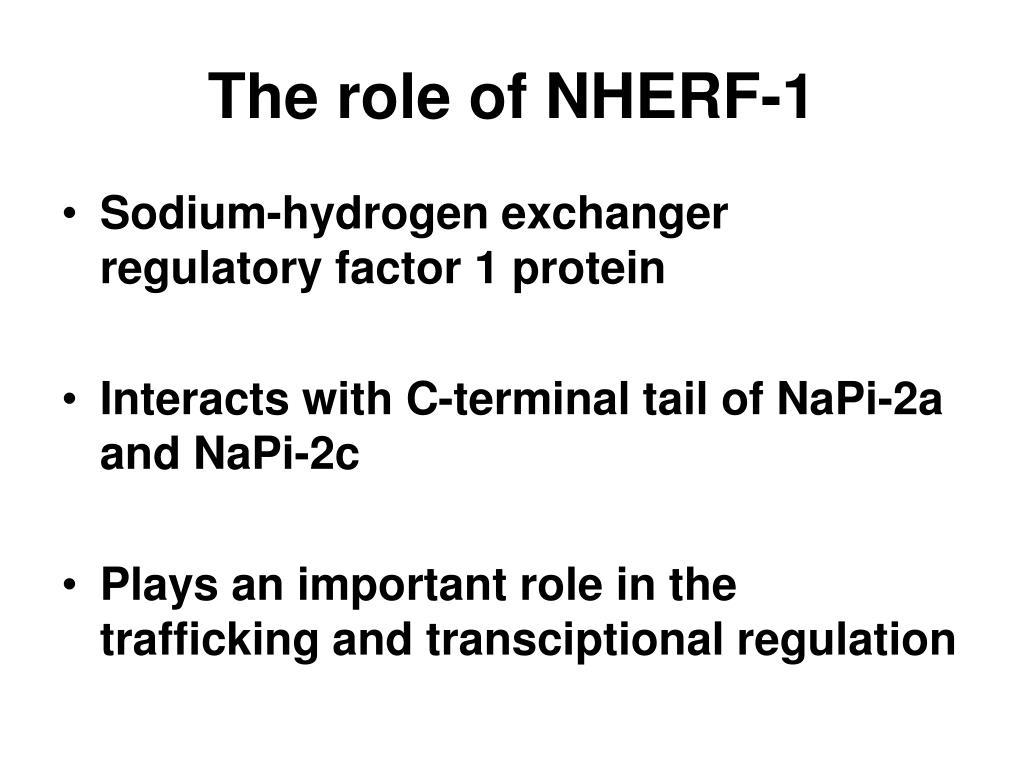 The role of NHERF-1

• Sodium-hydrogen exchanger regulatory factor 1 protein

• Interacts with C-terminal tail of NaPi-2a and NaPi-2c

• Plays an important role in the trafficking and transciptional regulation